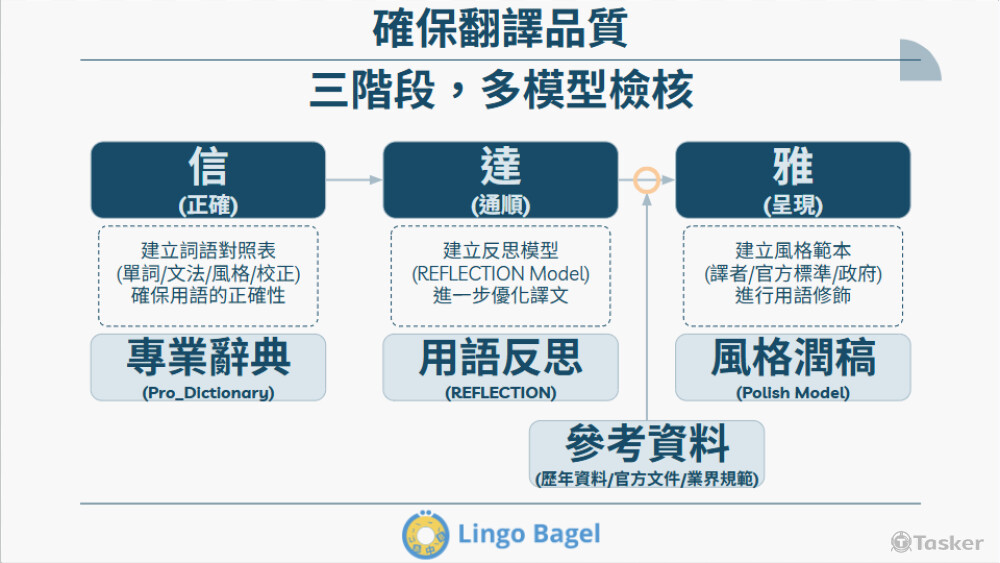 確保翻譯品質

三階段，多模型檢核

信
(正確)

建立詞語對照表
(單詞/文法/風格/校正)
確保用語的正確性

專業辭典
(Pro_Dictionary)

達
(通順)

建立反思模型
(REFLECTION Model)
進一步優化譯文

用語反思
(REFLECTION)

雅
(呈現)

建立風格範本
(譯者/官方標準/政府)
進行用語修飾

風格潤稿
(Polish Model)

參考資料
(歷年資料/官方文件/業界規範)

Lingo Bagel

Tasker